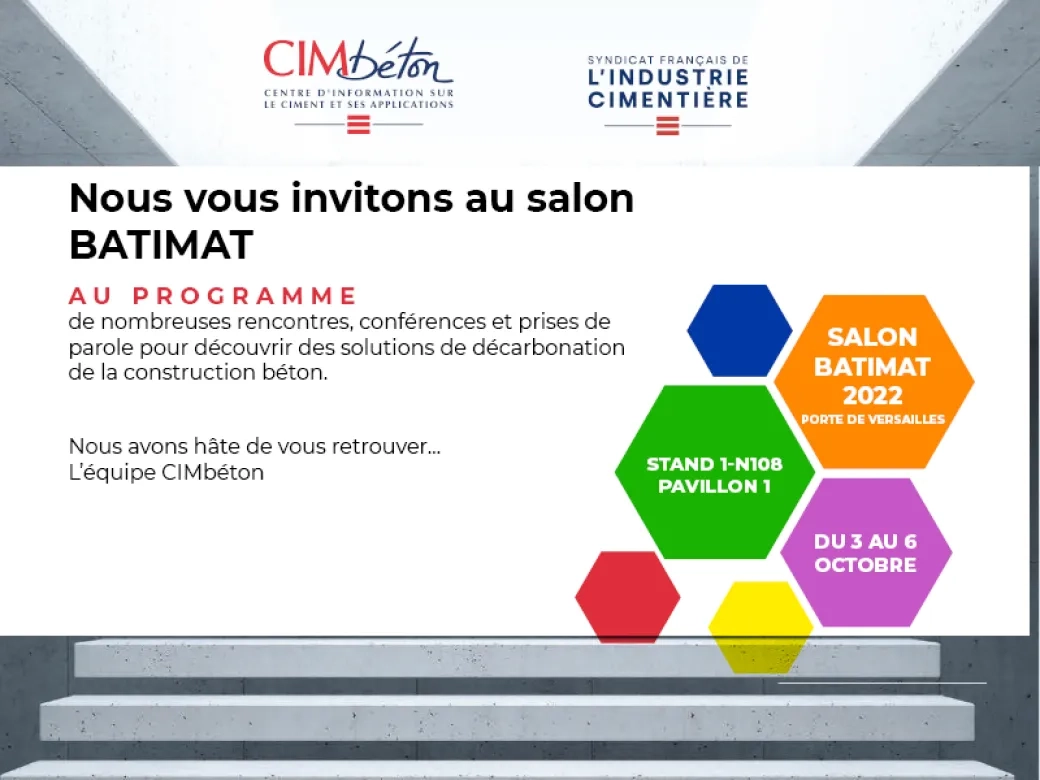 CIMbéton
CENTRE D'INFORMATION SUR LE CIMENT ET SES APPLICATIONS

SYNDICAT FRANÇAIS DE
L'INDUSTRIE CIMENTIÈRE

Nous vous invitons au salon BATIMAT

AU PROGRAMME
de nombreuses rencontres, conférences et prises de parole pour découvrir des solutions de décarbonation de la construction béton.

Nous avons hâte de vous retrouver...
L'équipe CIMbéton

SALON BATIMAT 2022
PORTE DE VERSAILLES

STAND 1-N108
PAVILLON 1

DU 3 AU 6 OCTOBRE